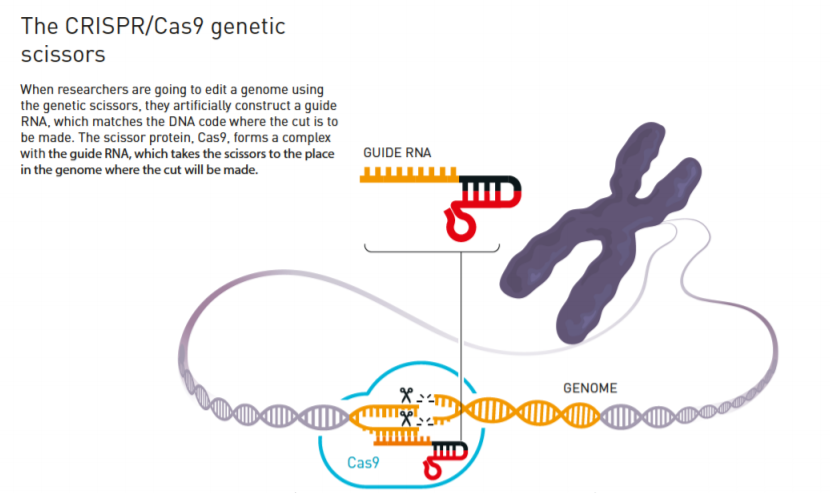 The CRISPR/Cas9 genetic scissors

When researchers are going to edit a genome using the genetic scissors, they artificially construct a guide RNA, which matches the DNA code where the cut is to be made. The scissor protein, Cas9, forms a complex with the guide RNA, which takes the scissors to the place in the genome where the cut will be made.

GUIDE RNA

GENOME

Cas9